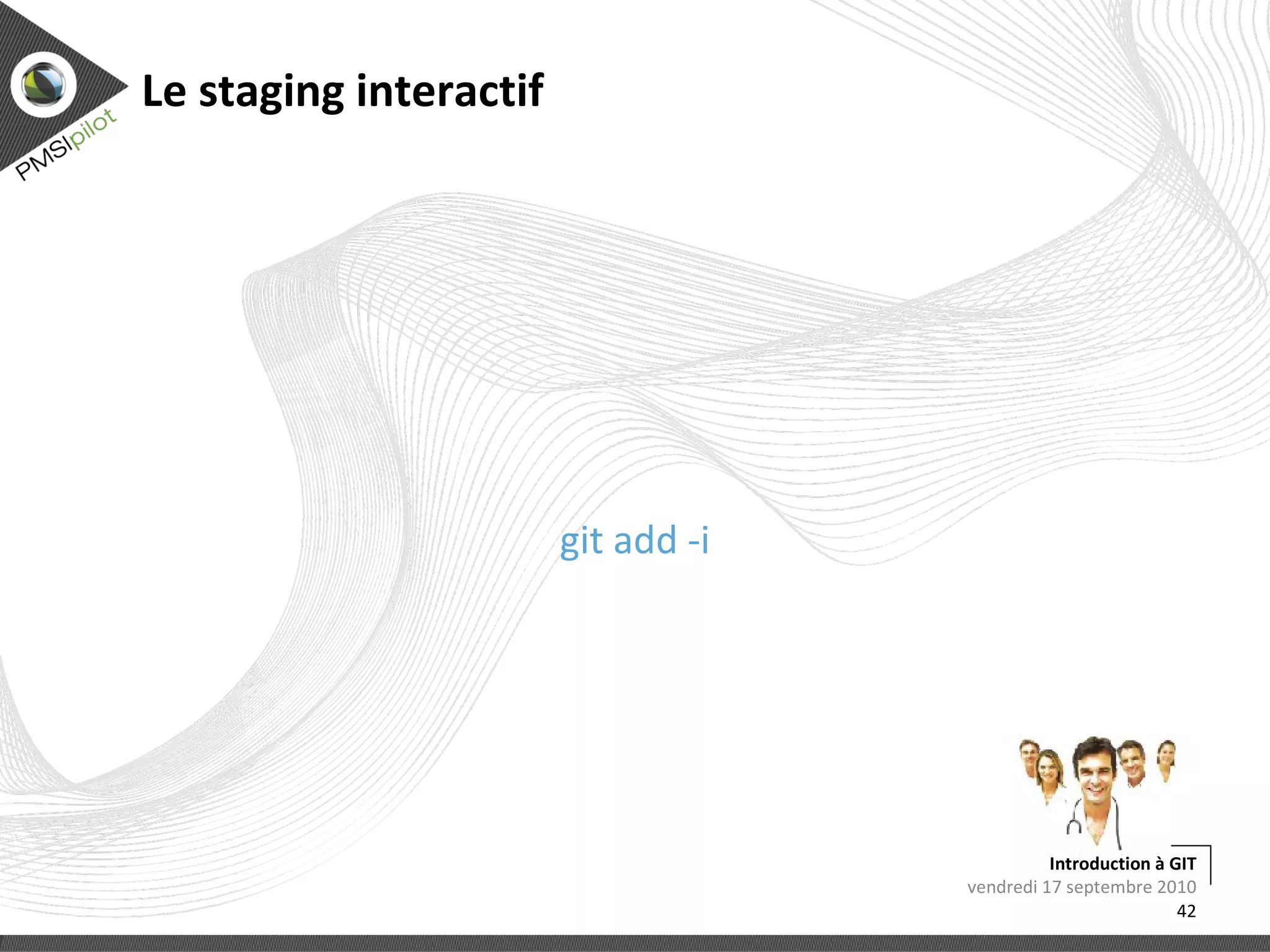 PMSIpilot

Le staging interactif

git add -i

Introduction à GIT
vendredi 17 septembre 2010
42